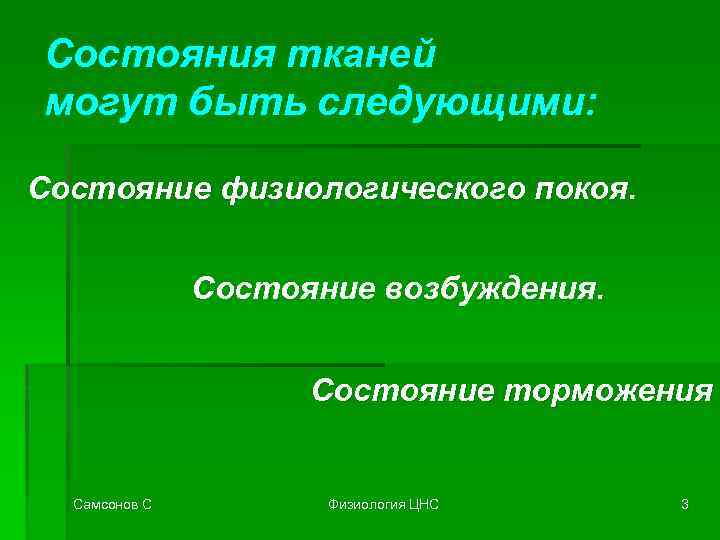 Состояния тканей могут быть следующими:

Состояние физиологического покоя.

Состояние возбуждения.

Состояние торможения

Самсонов С

Физиология ЦНС

3